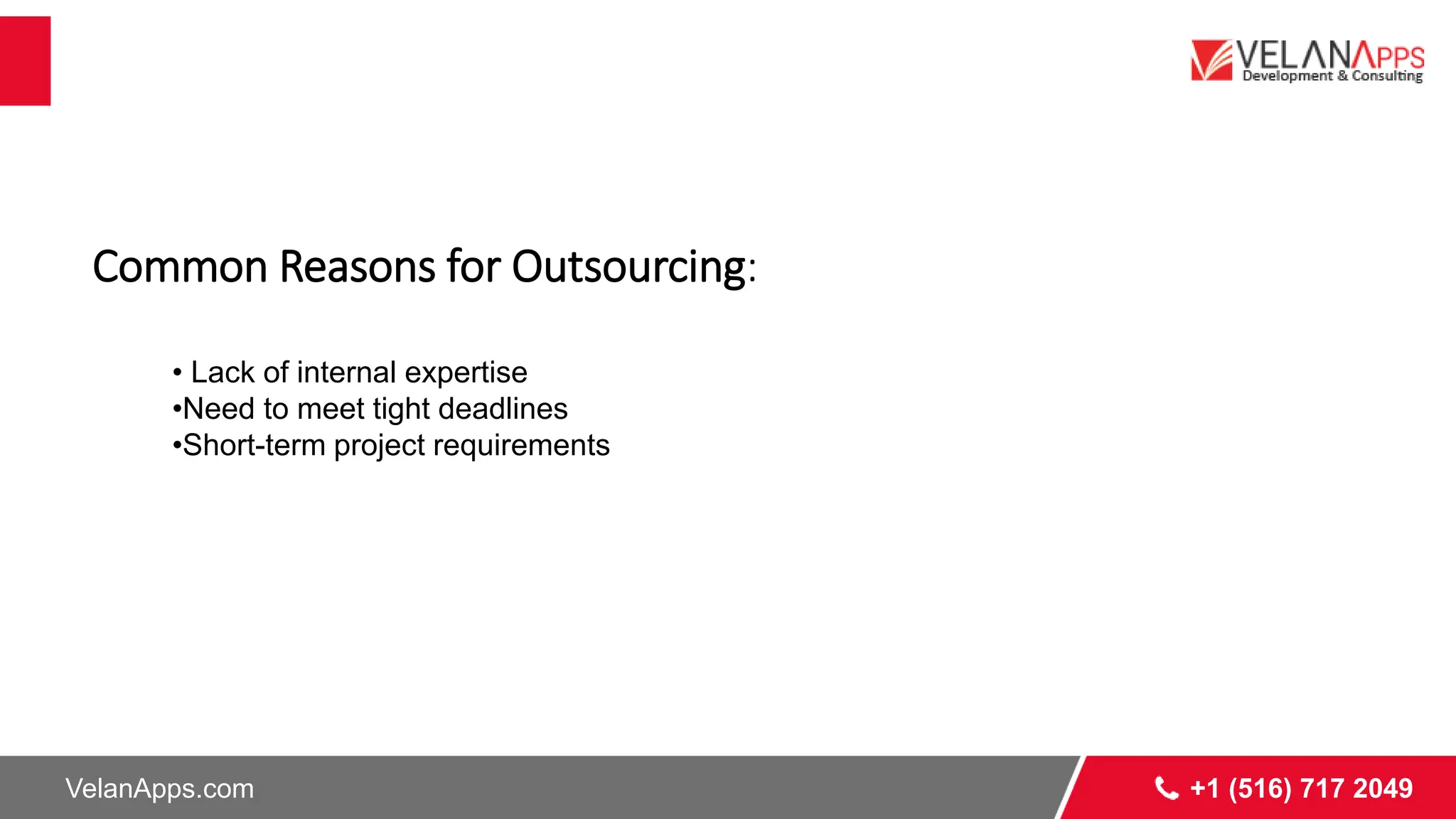 VELANAPPS
Development & Consulting

Common Reasons for Outsourcing:

• Lack of internal expertise
•Need to meet tight deadlines
•Short-term project requirements

VelanApps.com

+1 (516) 717 2049